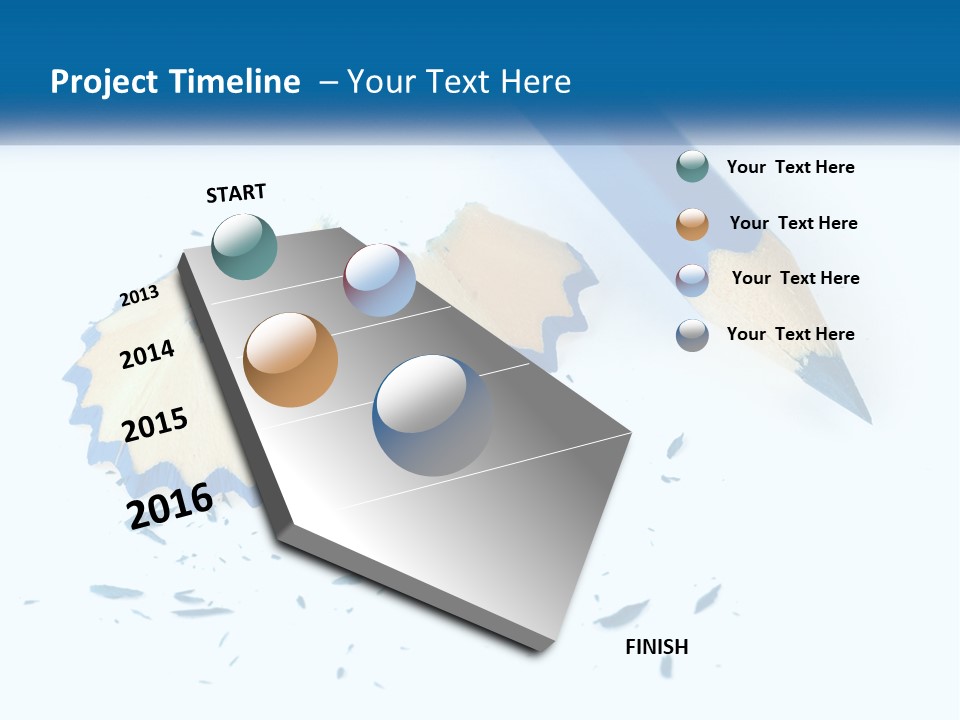 Project Timeline – Your Text Here

START

2013

2014

2015

2016

FINISH

Your Text Here

Your Text Here

Your Text Here

Your Text Here